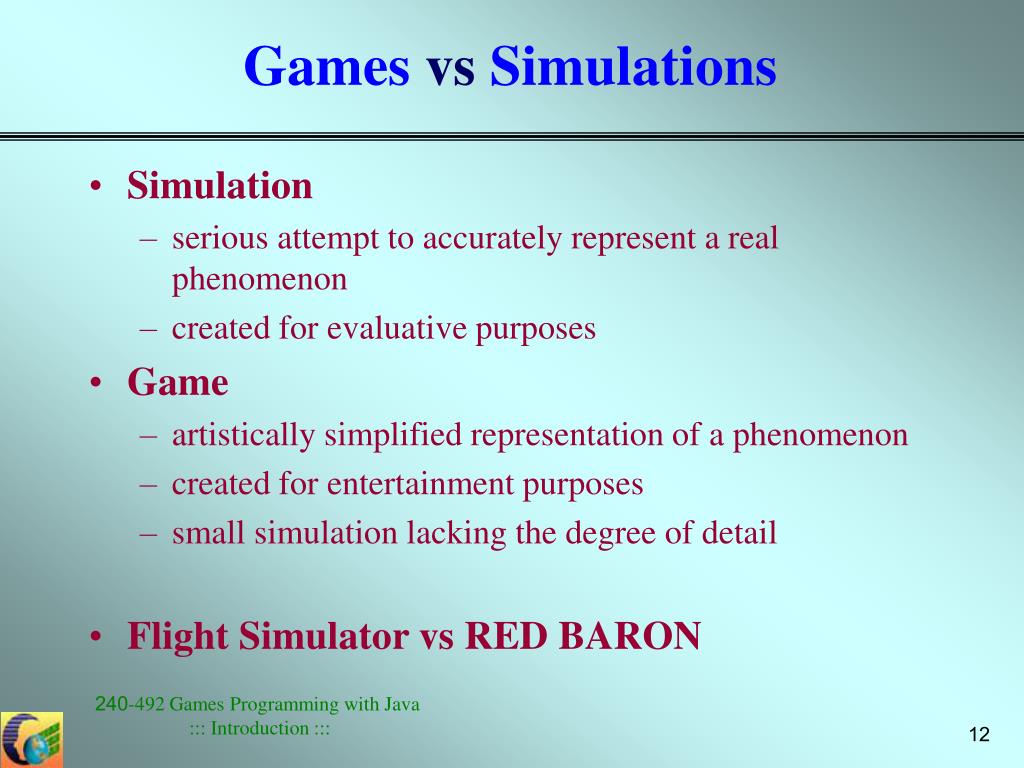 Games vs Simulations

• Simulation
– serious attempt to accurately represent a real phenomenon
– created for evaluative purposes
• Game
– artistically simplified representation of a phenomenon
– created for entertainment purposes
– small simulation lacking the degree of detail

• Flight Simulator vs RED BARON

240-492 Games Programming with Java
::: Introduction :::

12